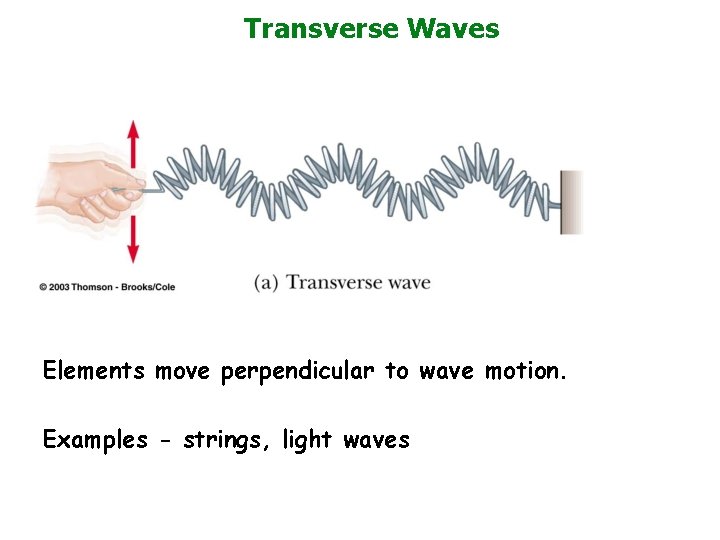 Transverse Waves

© 2003 Thomson - Brooks/Cole

(a) Transverse wave

Elements move perpendicular to wave motion.

Examples - strings, light waves